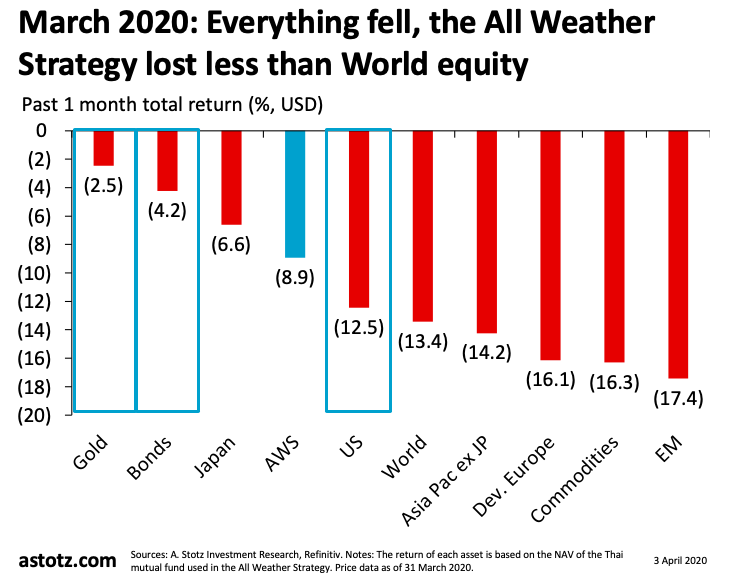 March 2020: Everything fell, the All Weather Strategy lost less than World equity

Past 1 month total return (%, USD)

0
(2)
(4)
(6)
(8)
(10)
(12)
(14)
(16)
(18)
(20)

(2.5)
(4.2)
(6.6)
(8.9)
(12.5)
(13.4)
(14.2)
(16.1)
(16.3)
(17.4)

Gold
Bonds
Japan
AWS
US
World
Asia Pac ex JP
Dev. Europe
Commodities
EM

astotz.com

Sources: A. Stotz Investment Research, Refinitiv. Notes: The return of each asset is based on the NAV of the Thai mutual fund used in the All Weather Strategy. Price data as of 31 March 2020.

3 April 2020